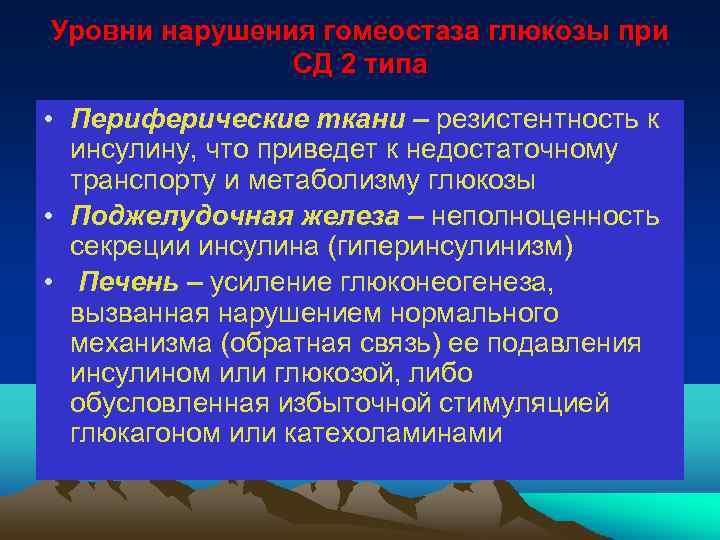 Уровни нарушения гомеостаза глюкозы при СД 2 типа

• Периферические ткани – резистентность к инсулину, что приведет к недостаточному транспорту и метаболизму глюкозы

• Поджелудочная железа – неполноценность секреции инсулина (гиперинсулинизм)

• Печень – усиление глюконеогенеза, вызванная нарушением нормального механизма (обратная связь) ее подавления инсулином или глюкозой, либо обусловленная избыточной стимуляцией глюкагоном или катехоламинами